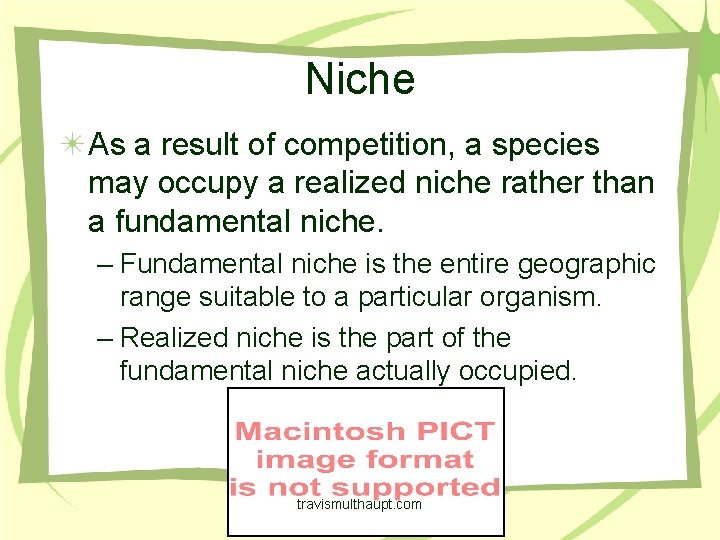 Niche

As a result of competition, a species may occupy a realized niche rather than a fundamental niche.

– Fundamental niche is the entire geographic range suitable to a particular organism.

– Realized niche is the part of the fundamental niche actually occupied.

Macintosh PICT image format is not supported

travismulthaupt.com